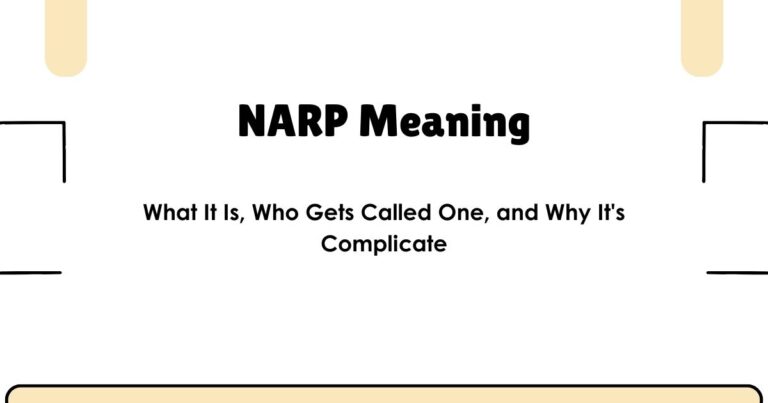 NARP Meaning

What It Is, Who Gets Called One, and Why It's Complicate